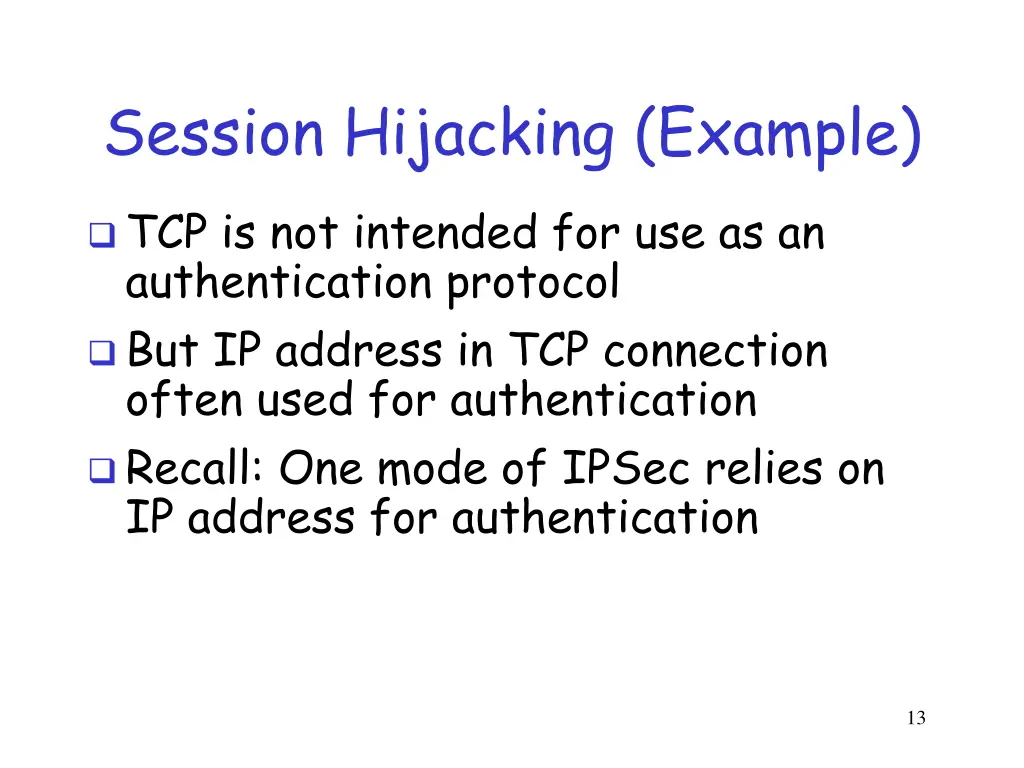 Session Hijacking (Example)

❑ TCP is not intended for use as an authentication protocol

❑ But IP address in TCP connection often used for authentication

❑ Recall: One mode of IPSec relies on IP address for authentication

13